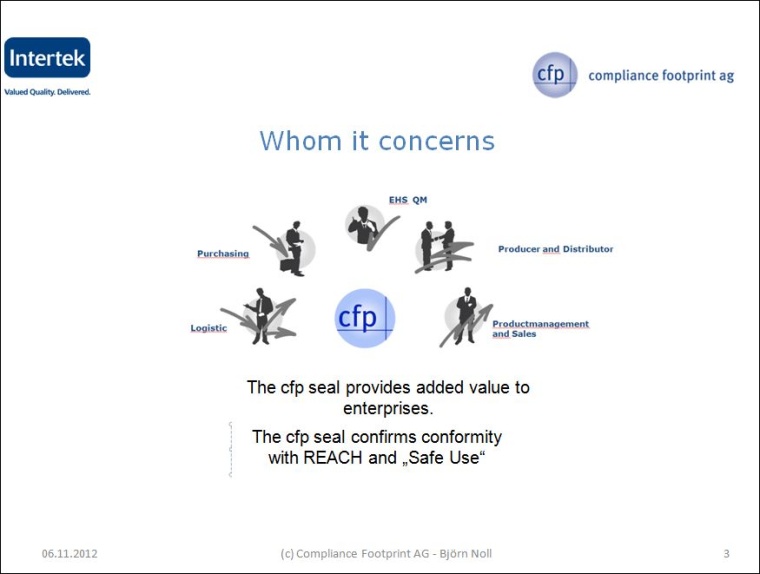 Intertek
Valued Quality. Delivered.

cfp compliance footprint ag

Whom it concerns

EHS QM

Purchasing

Producer and Distributor

Logistic

cfp

Productmanagement and Sales

The cfp seal provides added value to enterprises.

The cfp seal confirms conformity with REACH and „Safe Use“

06.11.2012 (c) Compliance Footprint AG - Björn Noll 3